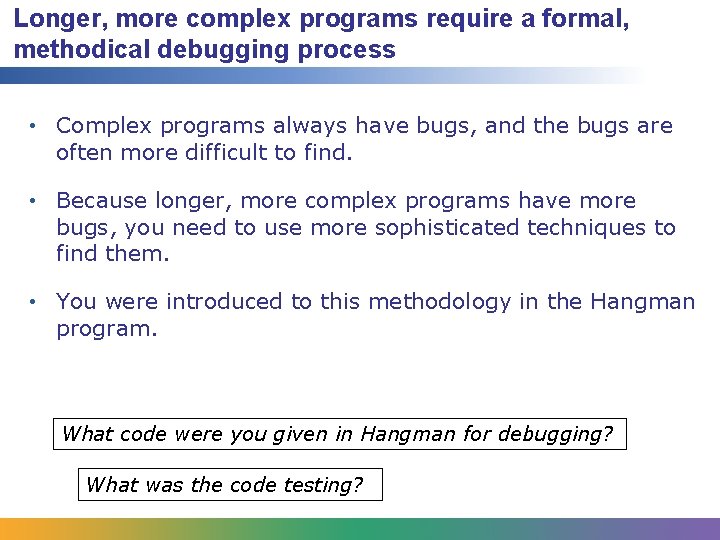 Longer, more complex programs require a formal, methodical debugging process

• Complex programs always have bugs, and the bugs are often more difficult to find.

• Because longer, more complex programs have more bugs, you need to use more sophisticated techniques to find them.

• You were introduced to this methodology in the Hangman program.

What code were you given in Hangman for debugging?

What was the code testing?